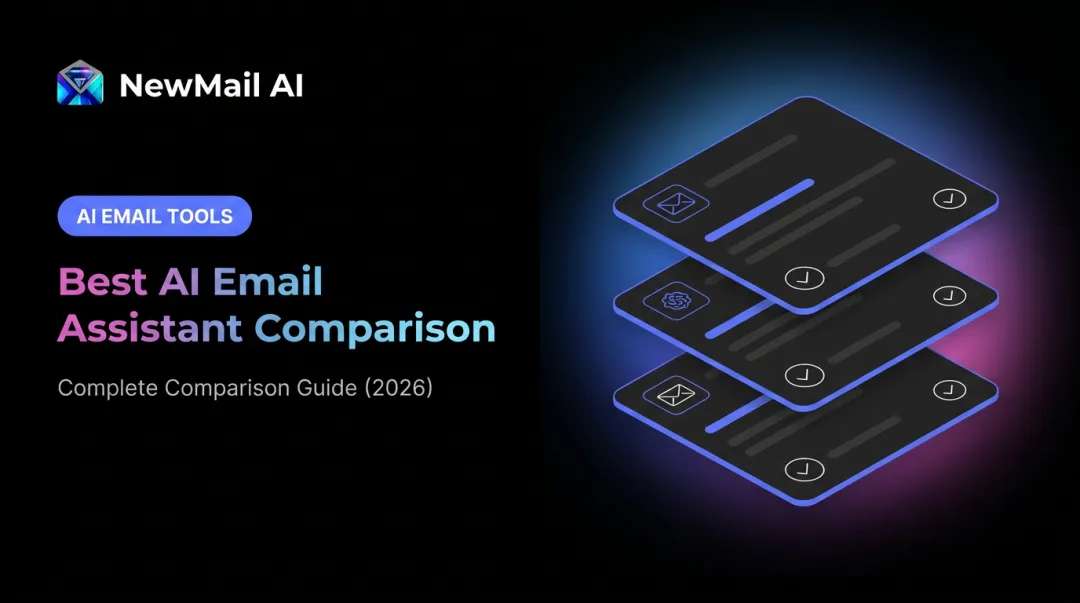 NewMail AI

AI EMAIL TOOLS

Best AI Email Assistant Comparison

Complete Comparison Guide (2026)